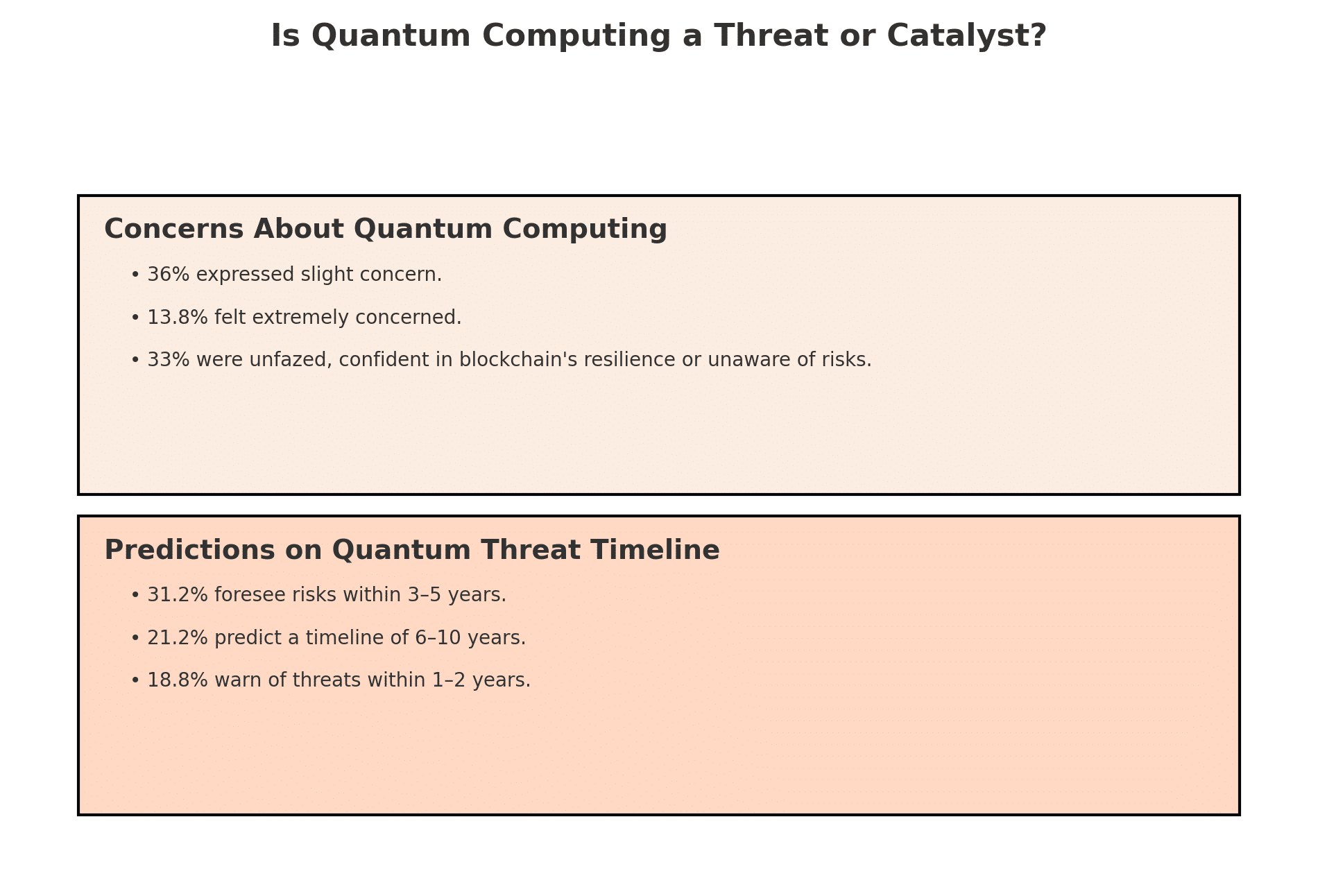 Is Quantum Computing a Threat or Catalyst?

Concerns About Quantum Computing

• 36% expressed slight concern.

• 13.8% felt extremely concerned.

• 33% were unfazed, confident in blockchain's resilience or unaware of risks.

Predictions on Quantum Threat Timeline

• 31.2% foresee risks within 3–5 years.

• 21.2% predict a timeline of 6–10 years.

• 18.8% warn of threats within 1–2 years.